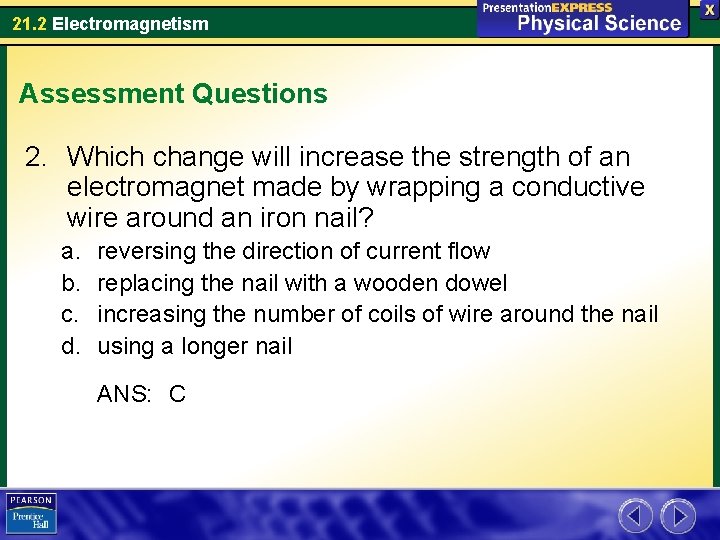 21.2 Electromagnetism

PresentationEXPRESS
Physical Science

X

Assessment Questions

2. Which change will increase the strength of an electromagnet made by wrapping a conductive wire around an iron nail?
a. reversing the direction of current flow
b. replacing the nail with a wooden dowel
c. increasing the number of coils of wire around the nail
d. using a longer nail

ANS: C

PEARSON
Prentice Hall